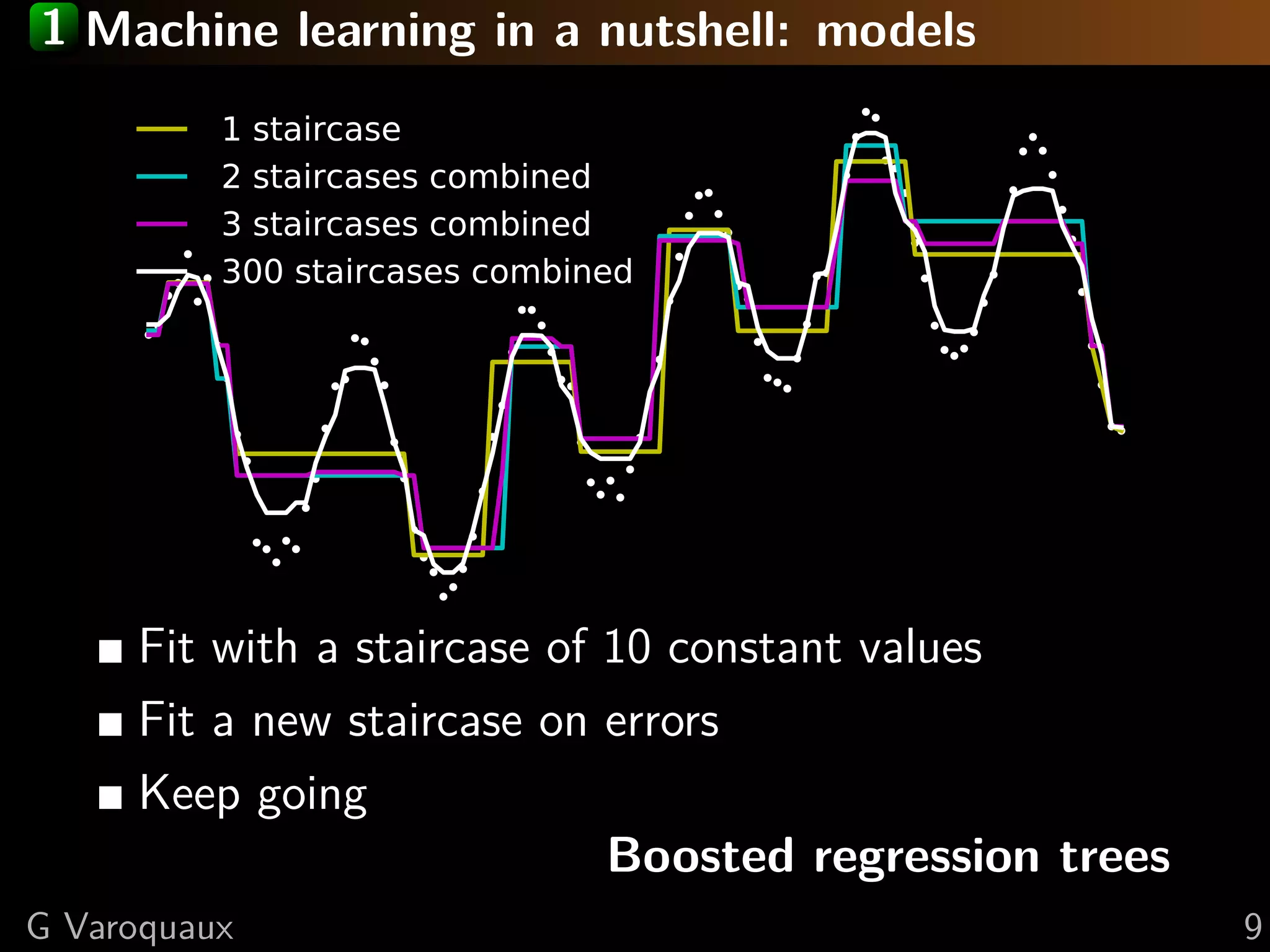 1 Machine learning in a nutshell: models

1 staircase
2 staircases combined
3 staircases combined
300 staircases combined

■ Fit with a staircase of 10 constant values
■ Fit a new staircase on errors
■ Keep going

Boosted regression trees

G Varoquaux 9